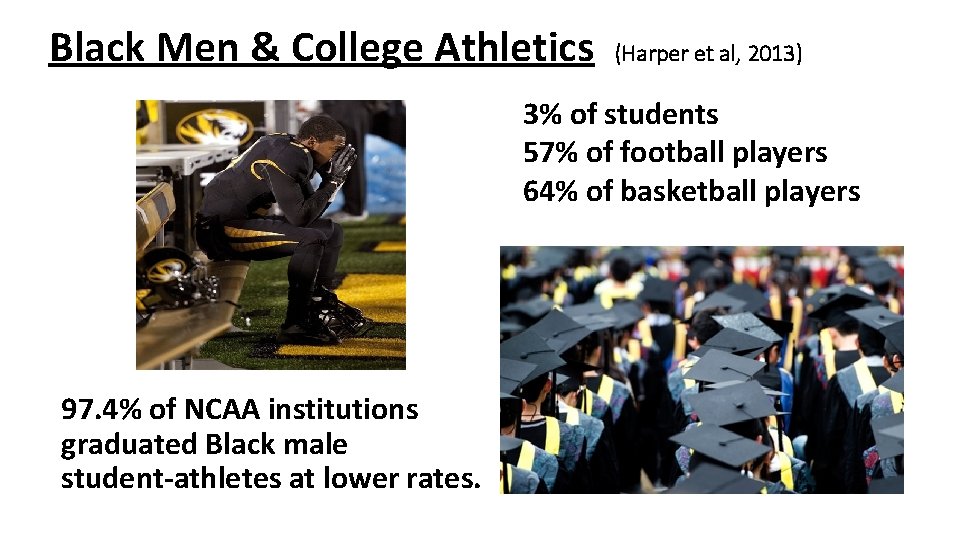 Black Men & College Athletics (Harper et al, 2013)

3% of students
57% of football players
64% of basketball players

97.4% of NCAA institutions graduated Black male student-athletes at lower rates.